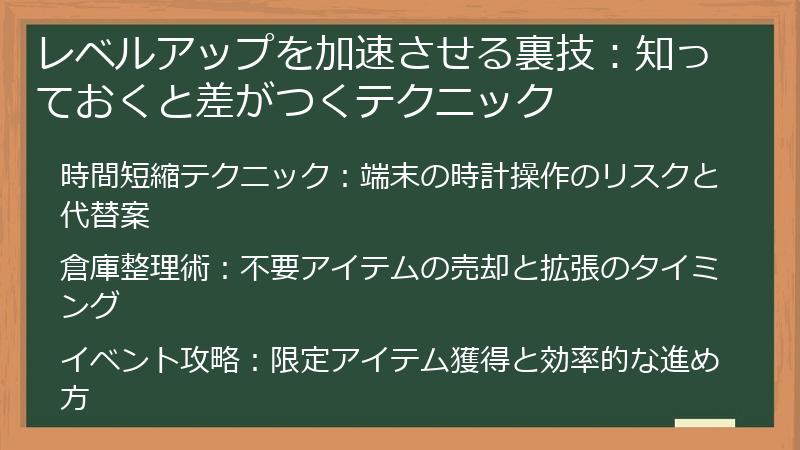 レベルアップを加速させる裏技：知っておくと差がつくテクニック

時間短縮テクニック：端末の時計操作のリスクと代替案

倉庫整理術：不要アイテムの売却と拡張のタイミング

イベント攻略：限定アイテム獲得と効率的な進め方